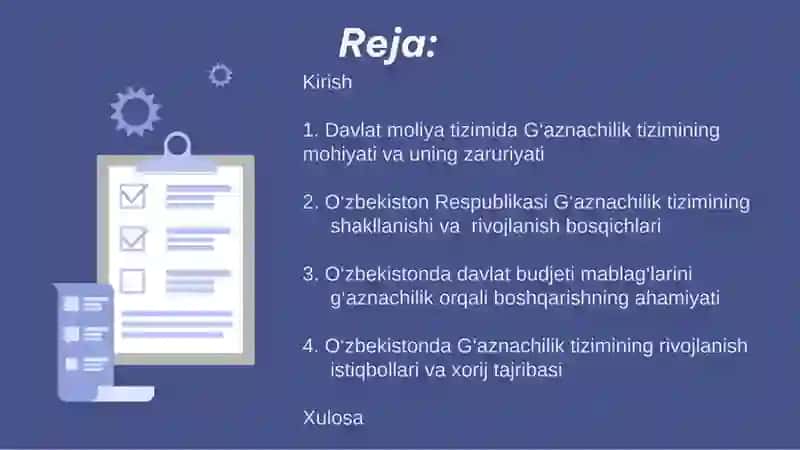 Reja:

Kirish

1. Davlat moliya tizimida G'aznachilik tizimining mohiyati va uning zaruriyati

2. O'zbekiston Respublikasi G'aznachilik tizimining shakllanishi va rivojlanish bosqichlari

3. O'zbekistonda davlat budjeti mablag'larini g'aznachilik orqali boshqarishning ahamiyati

4. O'zbekistonda G'aznachilik tizimining rivojlanish istiqbollari va xorij tajribasi

Xulosa